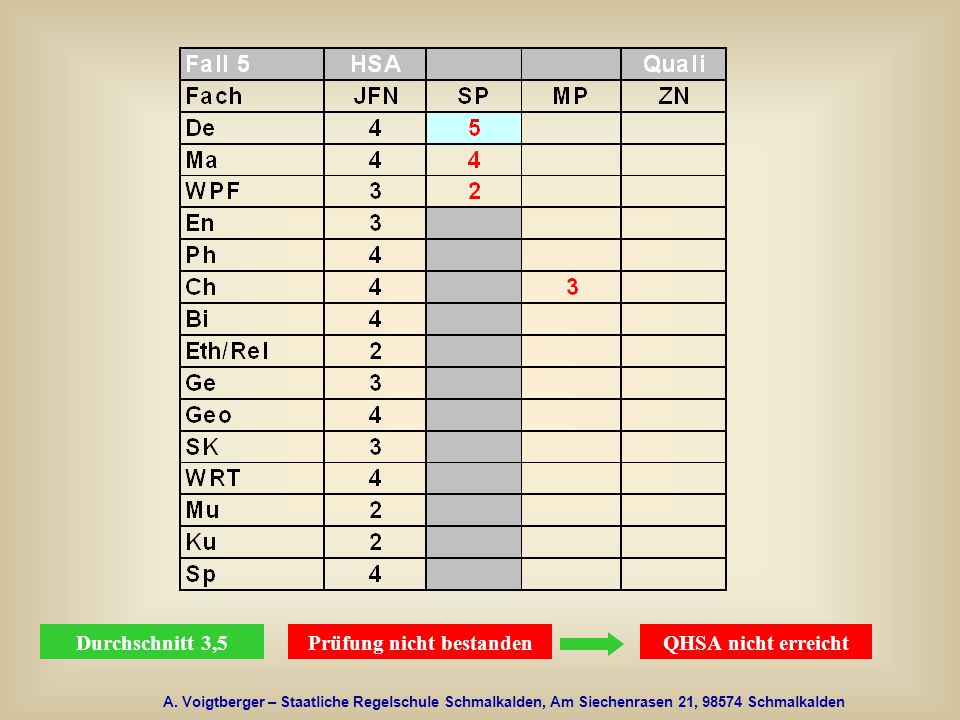 | Fall 5 | HSA | | | Quali |
|---|---|---|---|---|
| Fach | JFN | SP | MP | ZN |
| De | 4 | 5 | | |
| Ma | 4 | 4 | | |
| WPF | 3 | 2 | | |
| En | 3 | | | |
| Ph | 4 | | | |
| Ch | 4 | | 3 | |
| Bi | 4 | | | |
| Eth/Rel | 2 | | | |
| Ge | 3 | | | |
| Geo | 4 | | | |
| SK | 3 | | | |
| WRT | 4 | | | |
| Mu | 2 | | | |
| Ku | 2 | | | |
| Sp | 4 | | | |

Durchschnitt 3,5

Prüfung nicht bestanden

QHSA nicht erreicht

A. Voigtberger – Staatliche Regelschule Schmalkalden, Am Siechenrasen 21, 98574 Schmalkalden